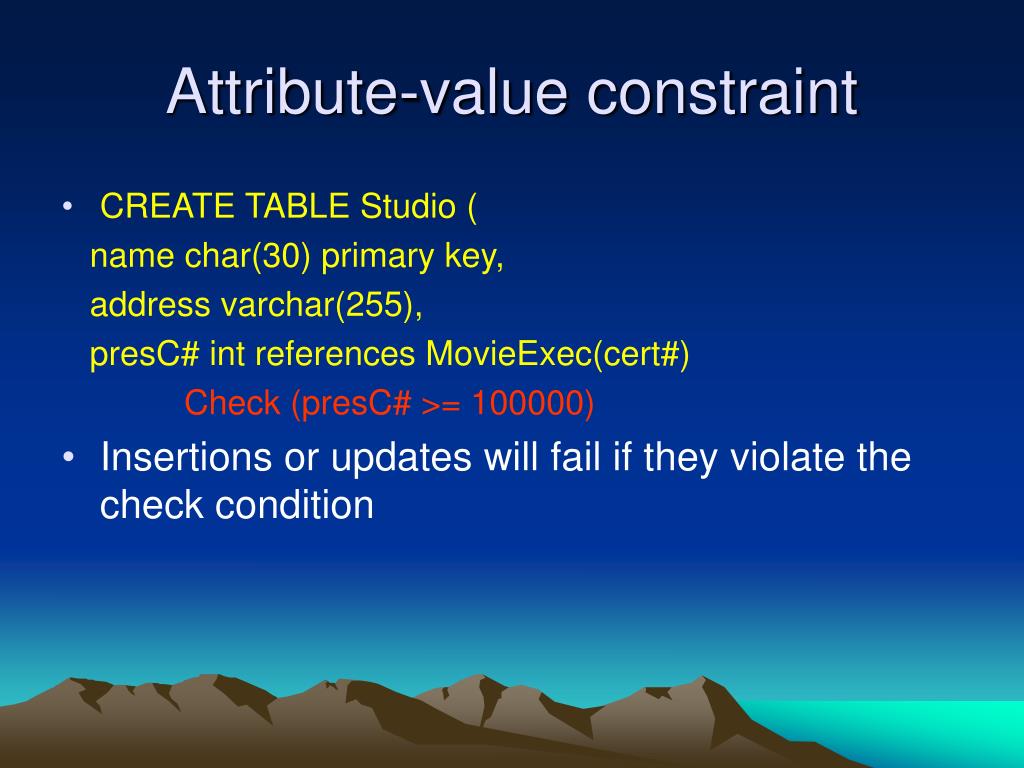 Attribute-value constraint

• CREATE TABLE Studio (
name char(30) primary key,
address varchar(255),
presC# int references MovieExec(cert#)
Check (presC# >= 100000)

• Insertions or updates will fail if they violate the check condition